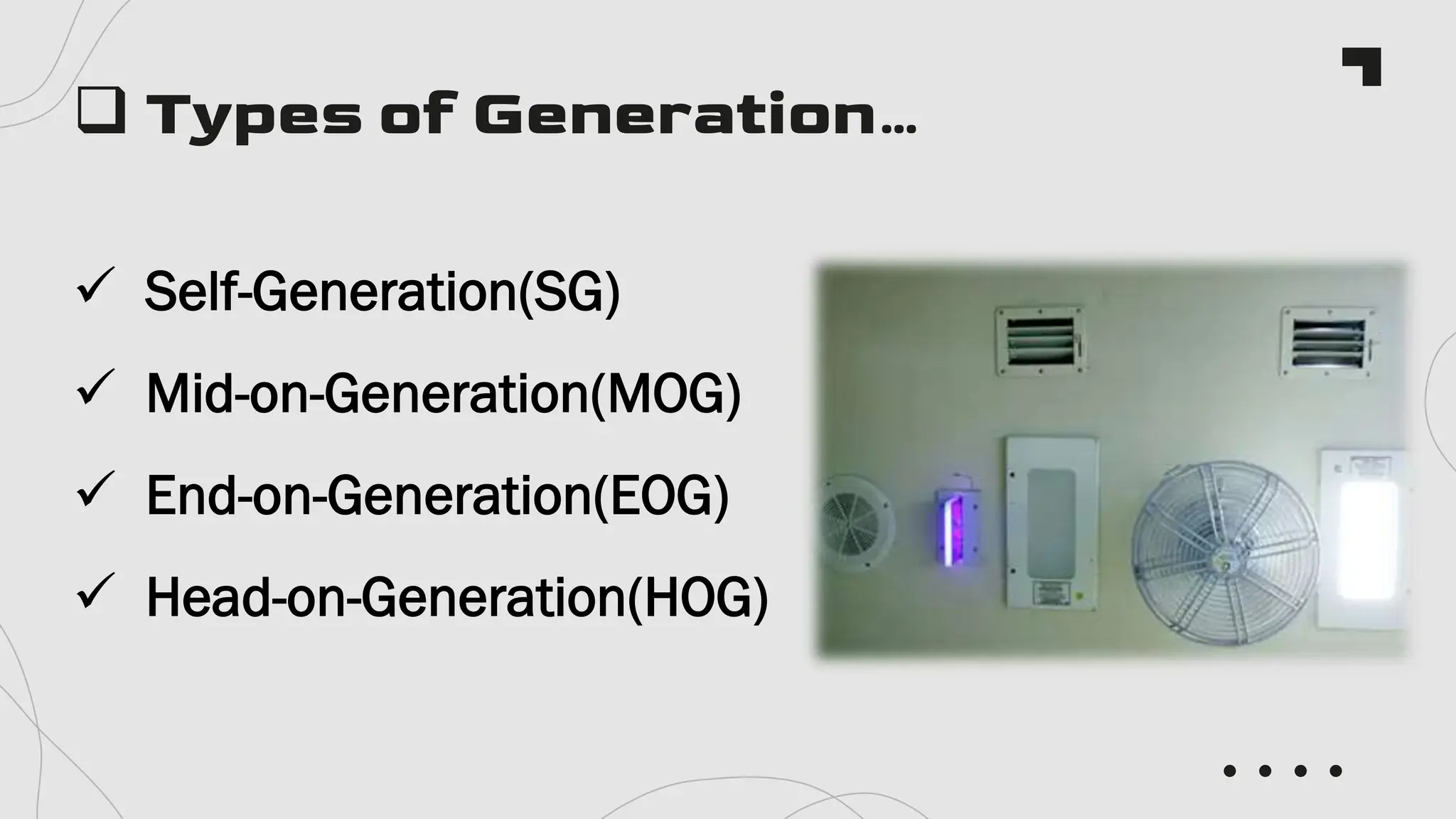 ❑ Types of Generation…

✓ Self-Generation(SG)

✓ Mid-on-Generation(MOG)

✓ End-on-Generation(EOG)

✓ Head-on-Generation(HOG)